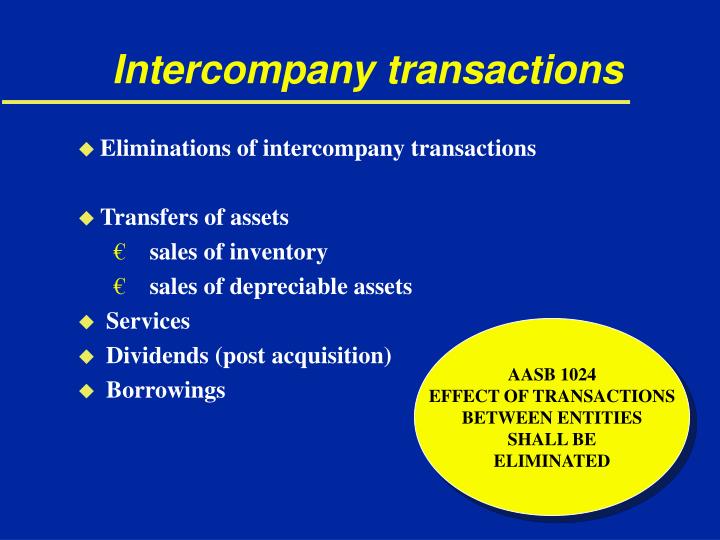 Intercompany transactions

◆ Eliminations of intercompany transactions

◆ Transfers of assets
€ sales of inventory
€ sales of depreciable assets
◆ Services
◆ Dividends (post acquisition)
◆ Borrowings

AASB 1024
EFFECT OF TRANSACTIONS BETWEEN ENTITIES SHALL BE ELIMINATED